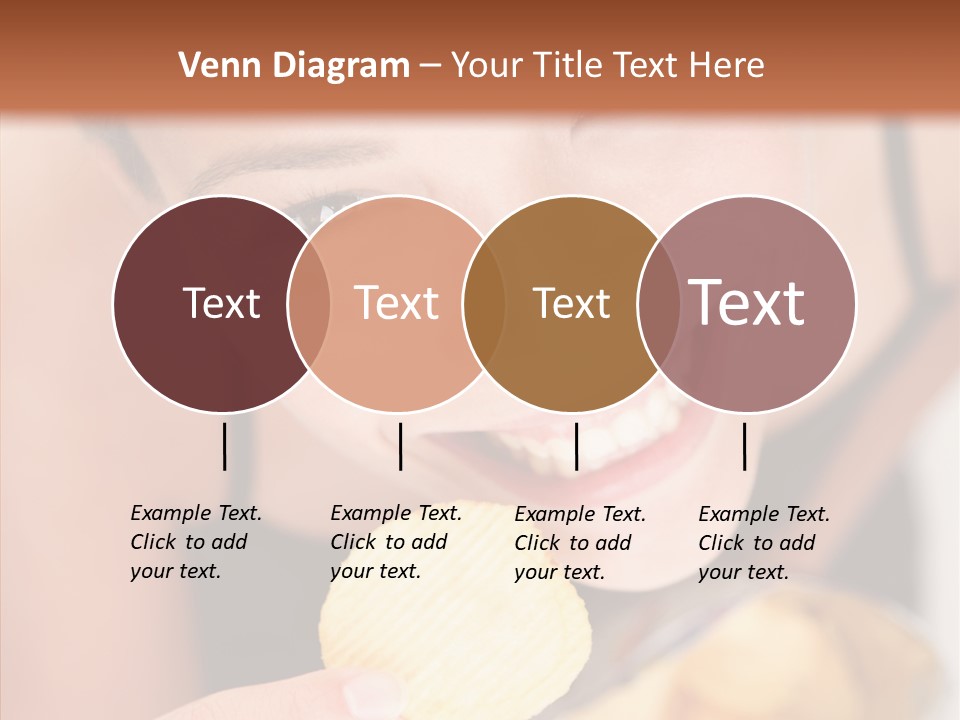 Venn Diagram – Your Title Text Here

Text

Text

Text

Text

Example Text. Click to add your text.

Example Text. Click to add your text.

Example Text. Click to add your text.

Example Text. Click to add your text.